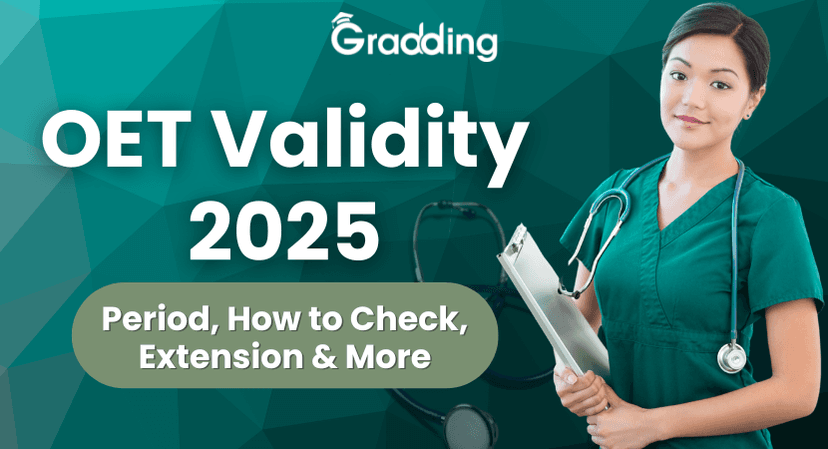 Gradding

OET Validity 2025

Period, How to Check, Extension & More